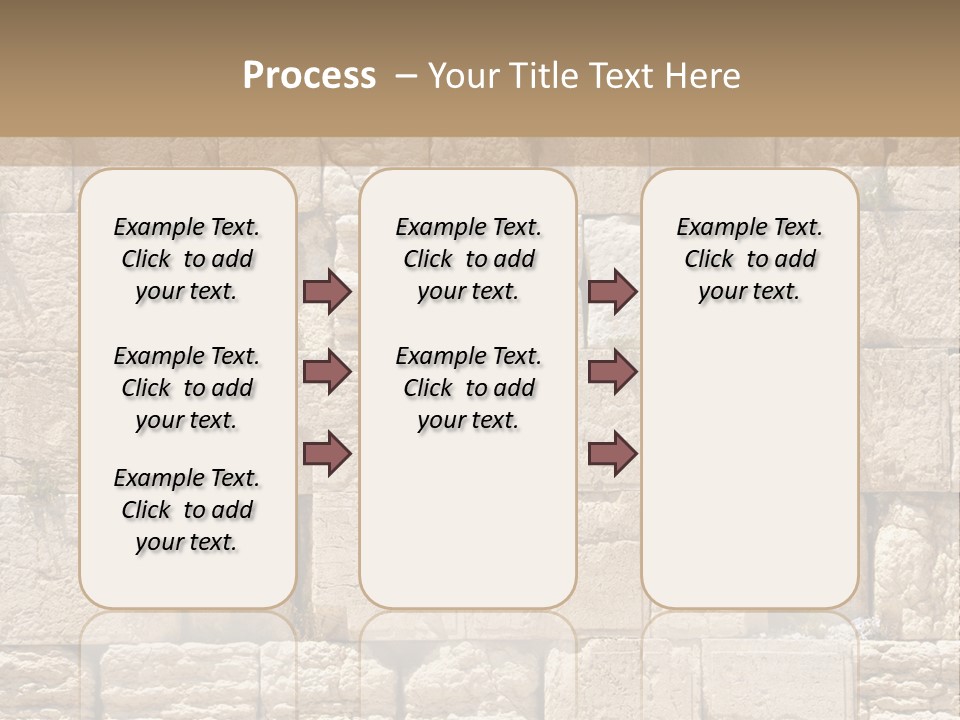 Process – Your Title Text Here

Example Text. Click to add your text.

Example Text. Click to add your text.

Example Text. Click to add your text.

Example Text. Click to add your text.

Example Text. Click to add your text.

Example Text. Click to add your text.